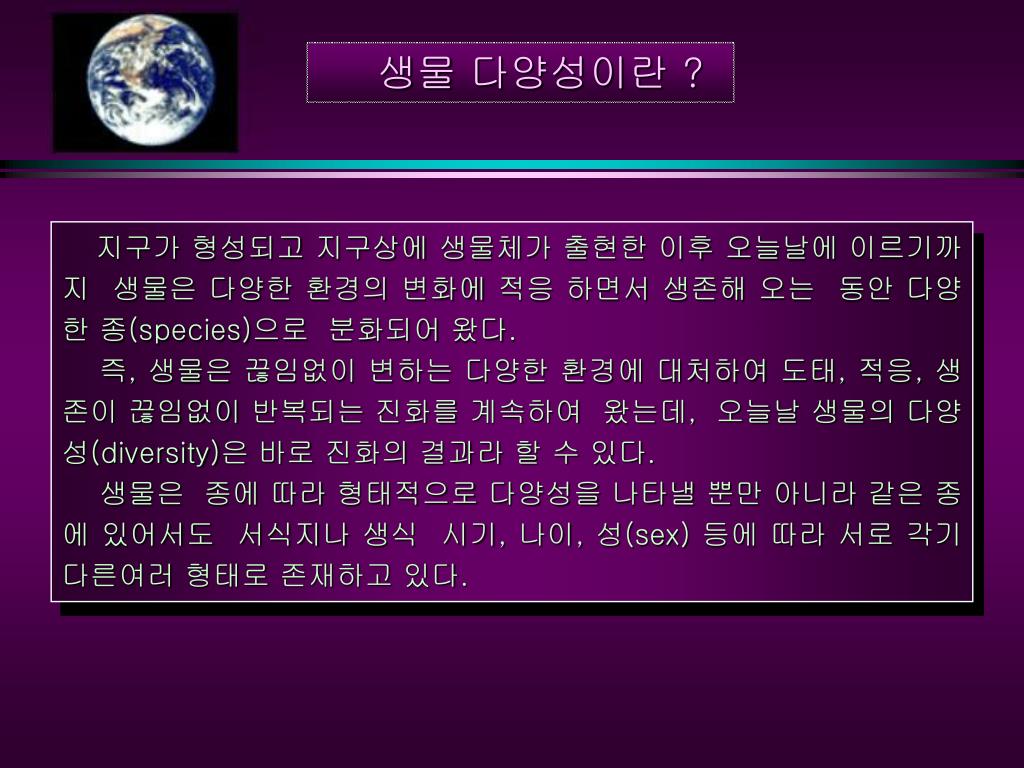 생물 다양성이란 ?

지구가 형성되고 지구상에 생물체가 출현한 이후 오늘날에 이르기까지 생물은 다양한 환경의 변화에 적응 하면서 생존해 오는 동안 다양한 종(species)으로 분화되어 왔다.

즉, 생물은 끊임없이 변하는 다양한 환경에 대처하여 도태, 적응, 생존이 끊임없이 반복되는 진화를 계속하여 왔는데, 오늘날 생물의 다양성(diversity)은 바로 진화의 결과라 할 수 있다.

생물은 종에 따라 형태적으로 다양성을 나타낼 뿐만 아니라 같은 종에 있어서도 서식지나 생식 시기, 나이, 성(sex) 등에 따라 서로 각기 다른여러 형태로 존재하고 있다.